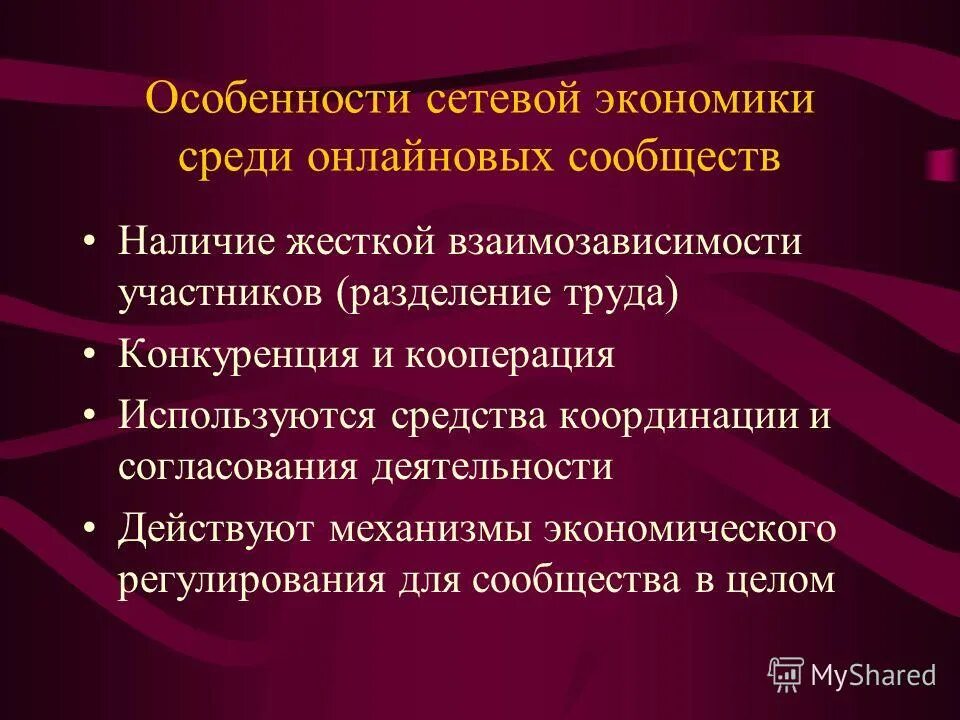 Особенности сетевой экономики среди онлайновых сообществ

• Наличие жесткой взаимозависимости участников (разделение труда)
• Конкуренция и кооперация
• Используются средства координации и согласования деятельности
• Действуют механизмы экономического регулирования для сообщества в целом

MyShared